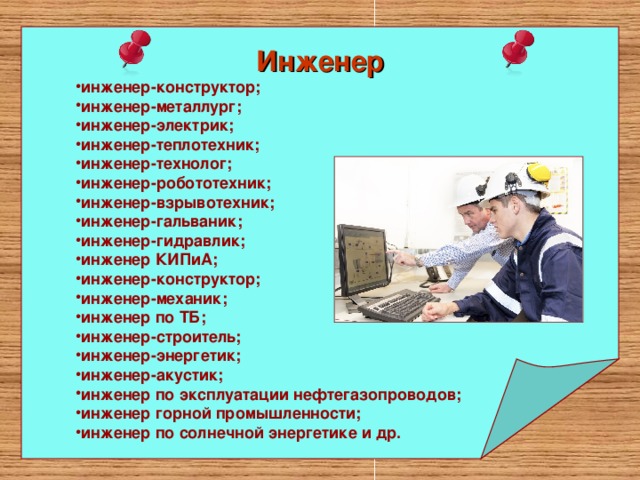 Инженер

•инженер-конструктор;
•инженер-металлург;
•инженер-электрик;
•инженер-теплотехник;
•инженер-технолог;
•инженер-робототехник;
•инженер-взрывотехник;
•инженер-гальваник;
•инженер-гидравлик;
•инженер КИПиА;
•инженер-конструктор;
•инженер-механик;
•инженер по ТБ;
•инженер-строитель;
•инженер-энергетик;
•инженер-акустик;
•инженер по эксплуатации нефтегазопроводов;
•инженер горной промышленности;
•инженер по солнечной энергетике и др.